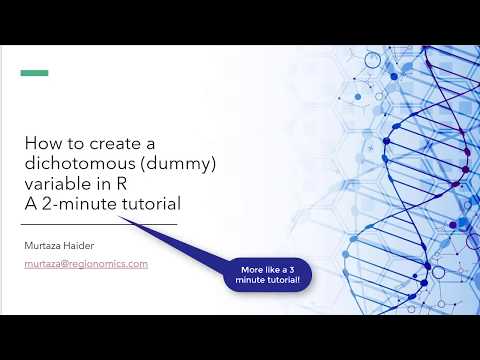 How to create a dichotomous (dummy) variable in R
A 2-minute tutorial

Murtaza Haider

murtaza@regionomics.com

More like a 3 minute tutorial!